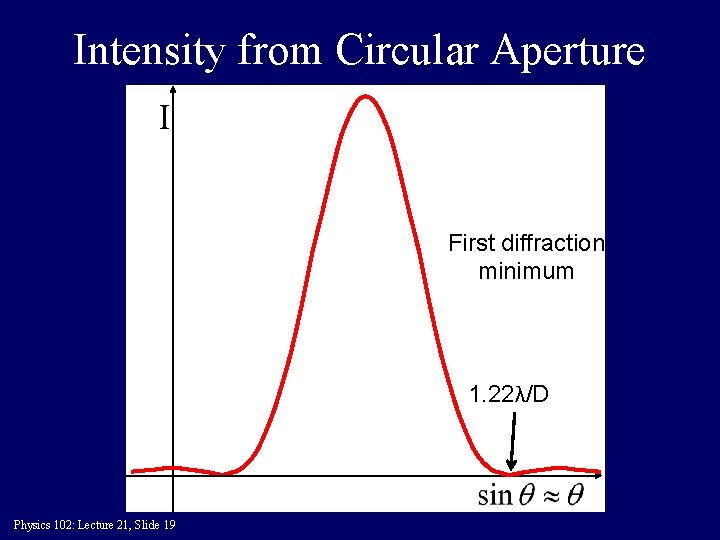 Intensity from Circular Aperture

I

First diffraction minimum

$1.22\lambda/D$

$\sin\theta \approx \theta$

Physics 102: Lecture 21, Slide 19